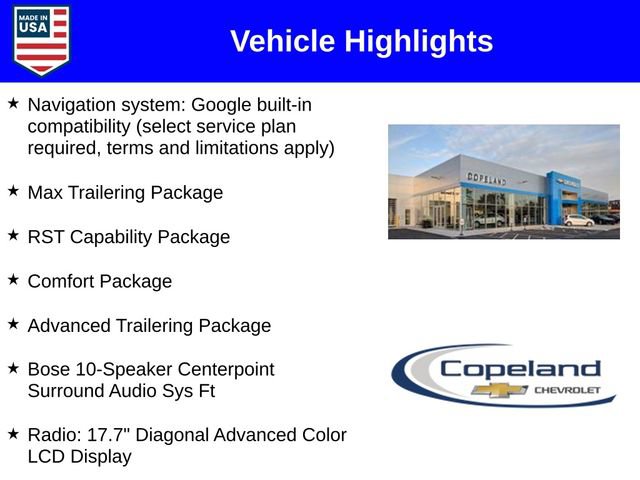 MADE IN USA

Vehicle Highlights

★ Navigation system: Google built-in compatibility (select service plan required, terms and limitations apply)

★ Max Trailering Package

★ RST Capability Package

★ Comfort Package

★ Advanced Trailering Package

★ Bose 10-Speaker Centerpoint Surround Audio Sys Ft

★ Radio: 17.7" Diagonal Advanced Color LCD Display

COPELAND

Copeland
CHEVROLET